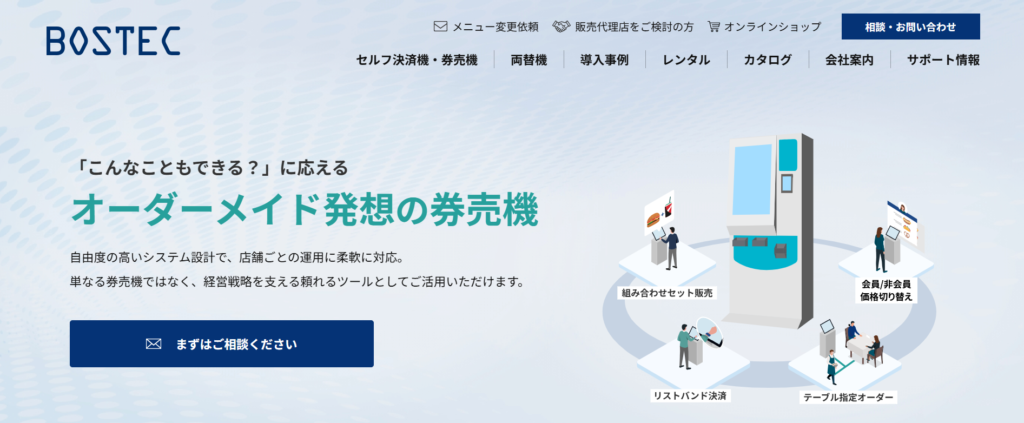 BOSTEC

メニュー変更依頼　販売代理店をご検討の方　オンラインショップ　相談・お問い合わせ

セルフ決済機・券売機　両替機　導入事例　レンタル　カタログ　会社案内　サポート情報

「こんなこともできる？」に応える

オーダーメイド発想の券売機

自由度の高いシステム設計で、店舗ごとの運用に柔軟に対応。
単なる券売機ではなく、経営戦略を支える頼れるツールとしてご活用いただけます。

まずはご相談ください

組み合わせセット販売

会員/非会員
価格切り替え

リストバンド決済

テーブル指定オーダー